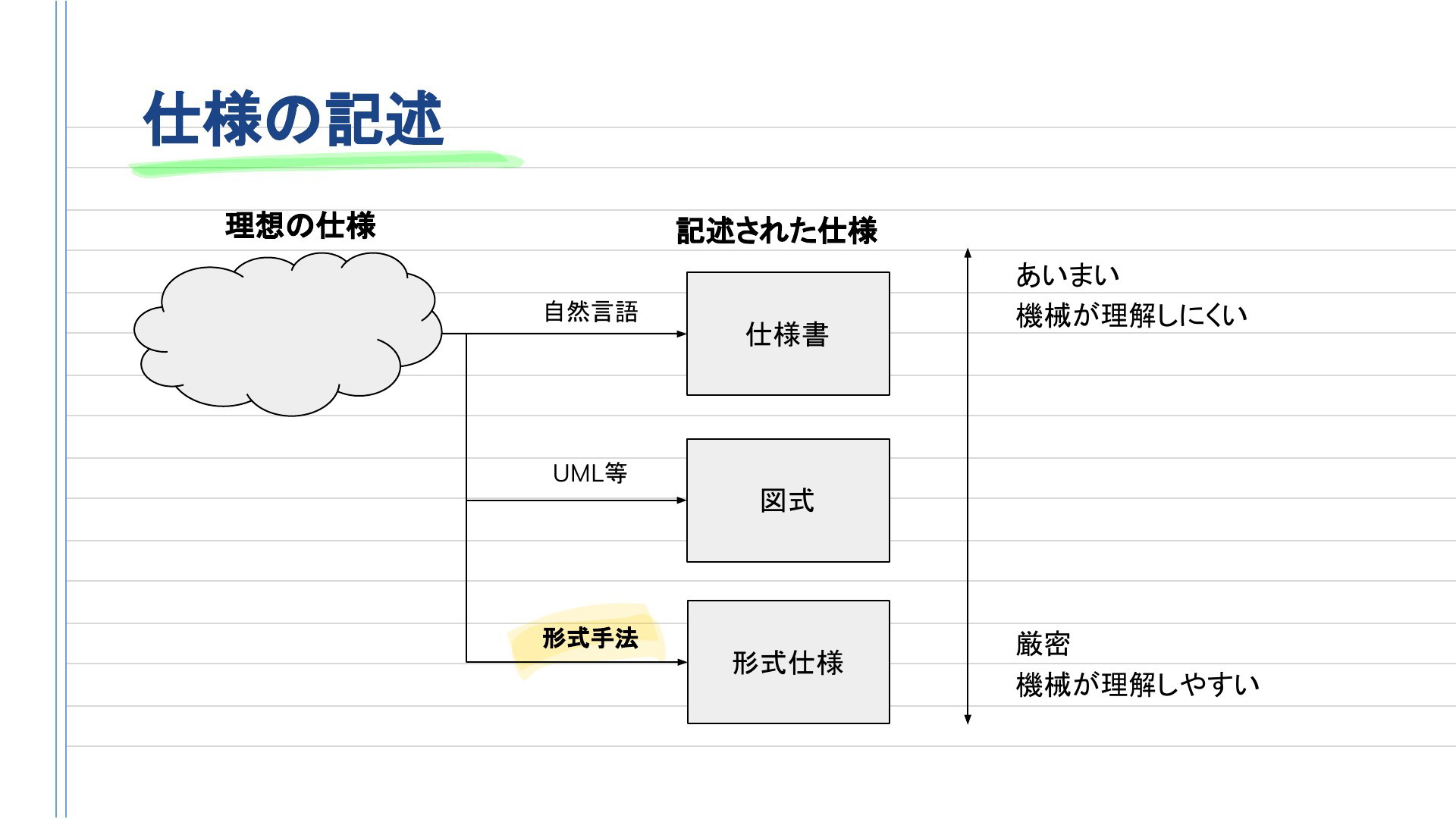 仕様の記述

理想の仕様

記述された仕様

自然言語

仕様書

UML等

図式

形式手法

形式仕様

あいまい
機械が理解しにくい

厳密
機械が理解しやすい